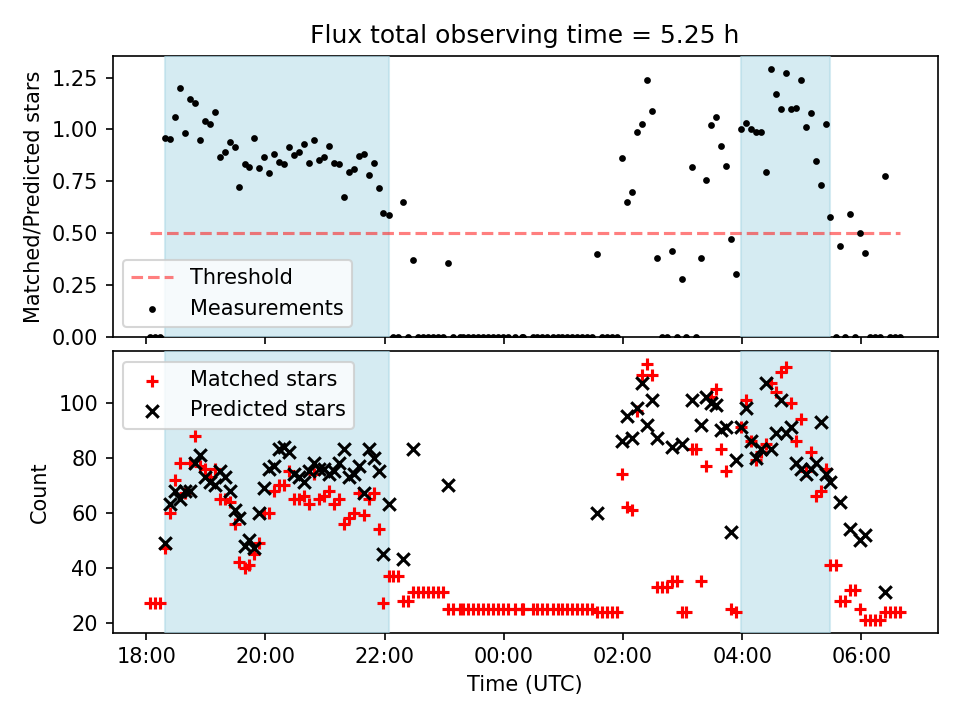 Flux total observing time = 5.25 h

Matched/Predicted stars

1.25
1.00
0.75
0.50
0.25
0.00

Threshold
Measurements

Count

100
80
60
40
20

Matched stars
Predicted stars

18:00
20:00
22:00
00:00
02:00
04:00
06:00

Time (UTC)